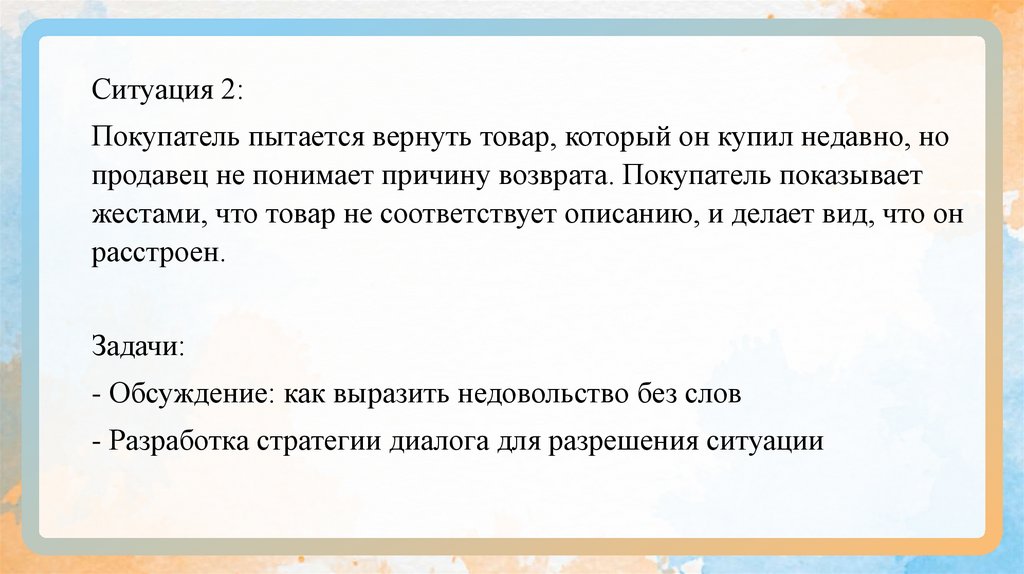 Ситуация 2:

Покупатель пытается вернуть товар, который он купил недавно, но продавец не понимает причину возврата. Покупатель показывает жестами, что товар не соответствует описанию, и делает вид, что он расстроен.

Задачи:

- Обсуждение: как выразить недовольство без слов

- Разработка стратегии диалога для разрешения ситуации